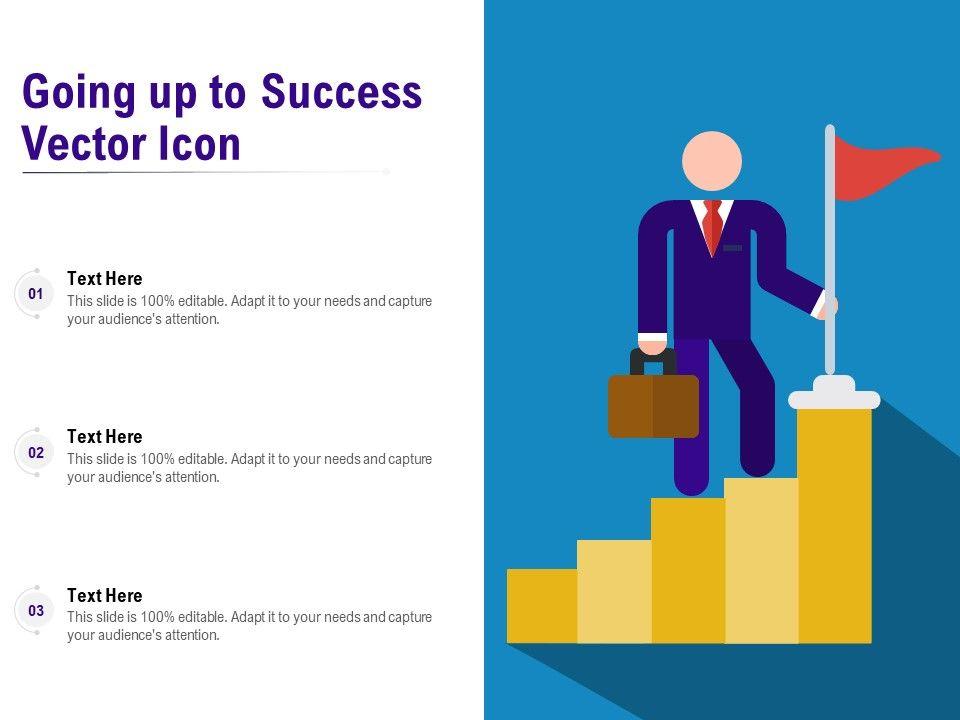 Going up to Success Vector Icon

01
Text Here
This slide is 100% editable. Adapt it to your needs and capture your audience's attention.

02
Text Here
This slide is 100% editable. Adapt it to your needs and capture your audience's attention.

03
Text Here
This slide is 100% editable. Adapt it to your needs and capture your audience's attention.